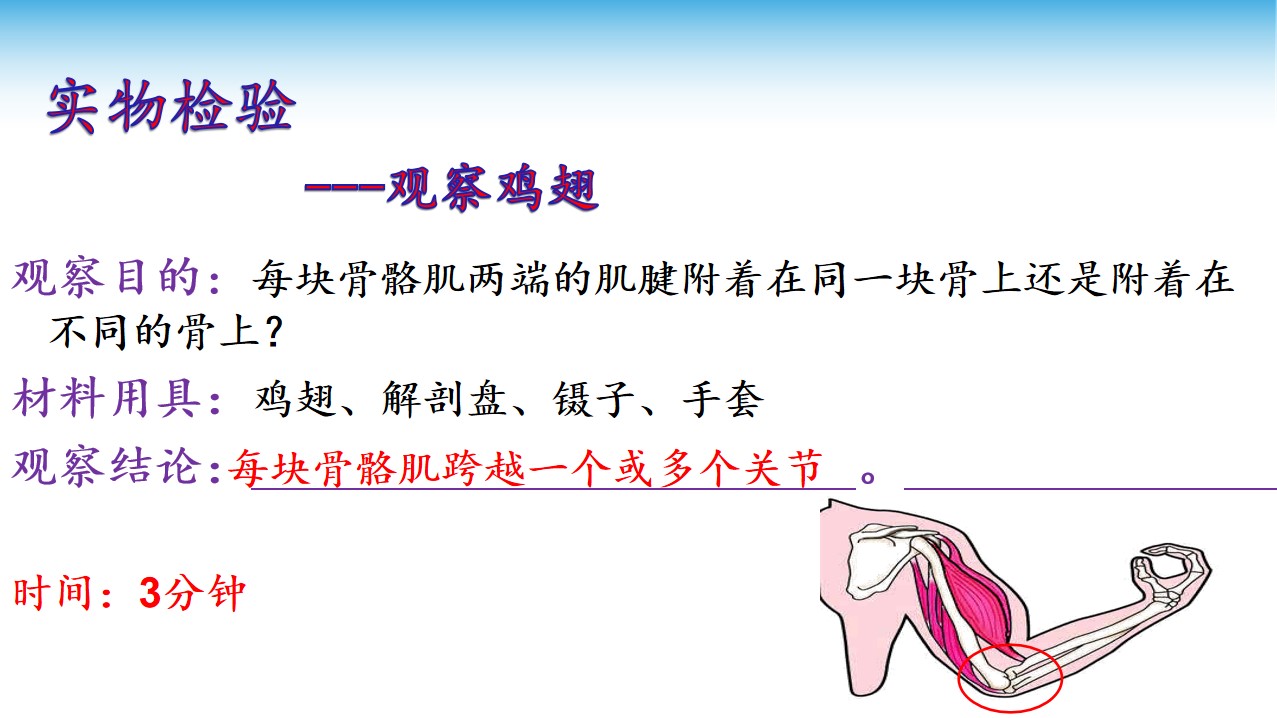 实物检验

---观察鸡翅

观察目的：每块骨骼肌两端的肌腱附着在同一块骨上还是附着在不同的骨上？

材料用具：鸡翅、解剖盘、镊子、手套

观察结论：每块骨骼肌跨越一个或多个关节。____

时间：3分钟